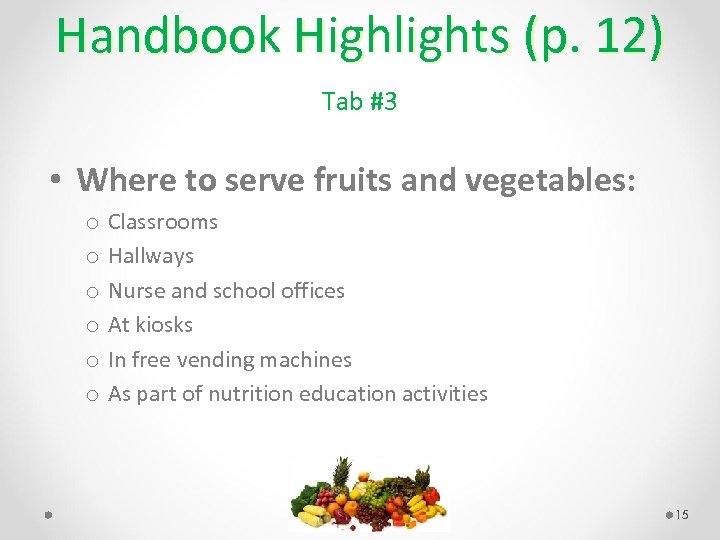 Handbook Highlights (p. 12)

Tab #3

• Where to serve fruits and vegetables:

o Classrooms
o Hallways
o Nurse and school offices
o At kiosks
o In free vending machines
o As part of nutrition education activities

15